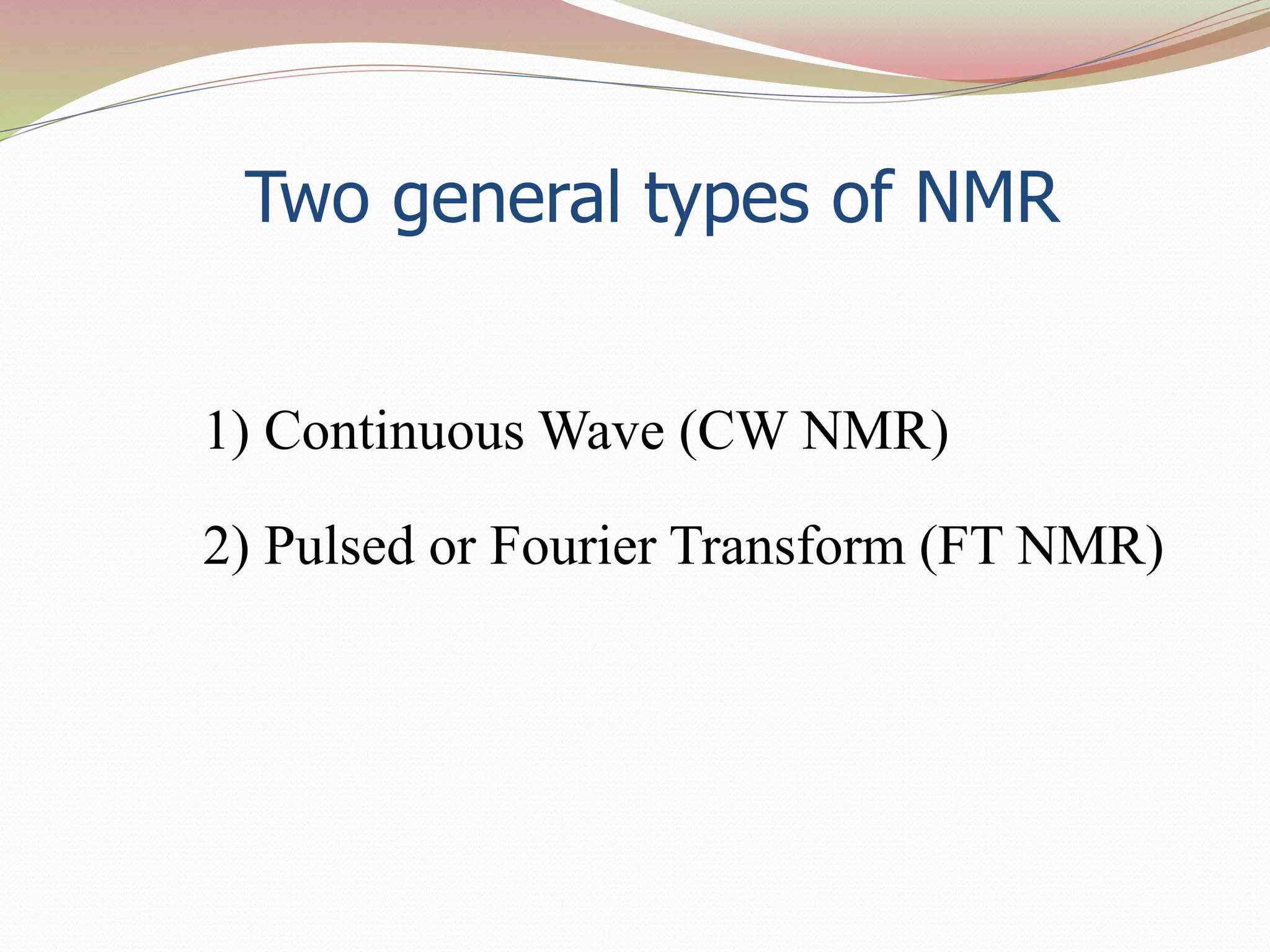 Two general types of NMR

1) Continuous Wave (CW NMR)

2) Pulsed or Fourier Transform (FT NMR)